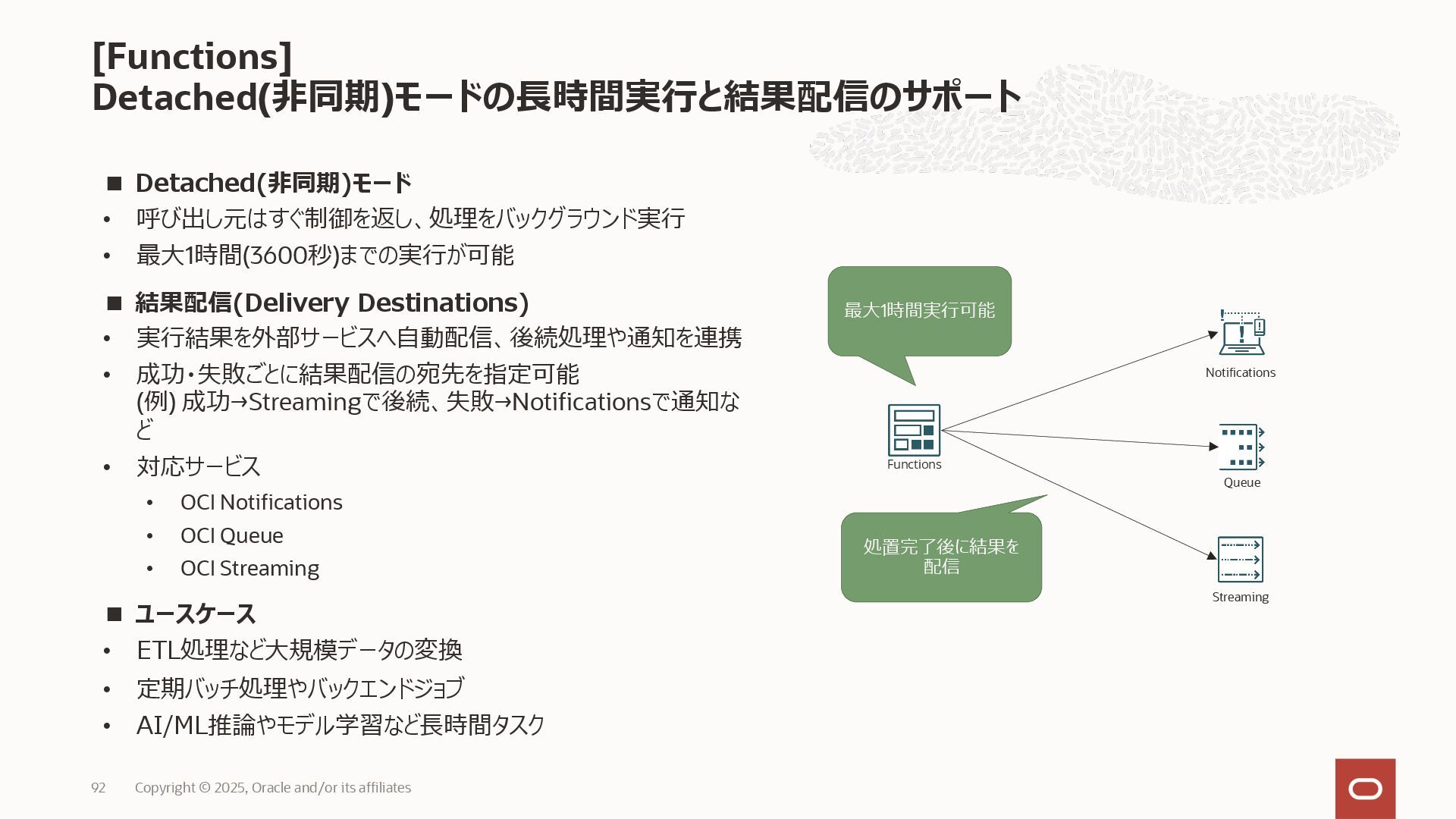 [Functions]
Detached(非同期)モードの長時間実行と結果配信のサポート

■ Detached(非同期)モード
• 呼び出し元はすぐ制御を返し、処理をバックグラウンド実行
• 最大1時間(3600秒)までの実行が可能

■ 結果配信(Delivery Destinations)
• 実行結果を外部サービスへ自動配信、後続処理や通知を連携
• 成功・失敗ごとに結果配信の宛先を指定可能
(例) 成功→Streamingで後続、失敗→Notificationsで通知など
• 対応サービス
  • OCI Notifications
  • OCI Queue
  • OCI Streaming

■ ユースケース
• ETL処理など大規模データの変換
• 定期バッチ処理やバックエンドジョブ
• AI/ML推論やモデル学習など長時間タスク

最大1時間実行可能

Functions

処置完了後に結果を配信

Notifications

Queue

Streaming

92 Copyright © 2025, Oracle and/or its affiliates